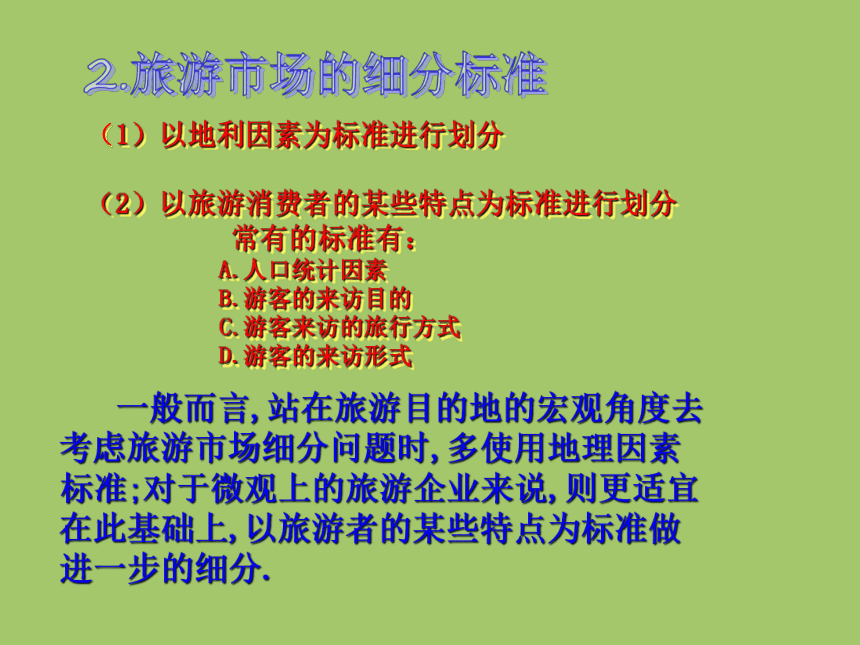 2.旅游市场的细分标准

（1）以地利因素为标准进行划分

（2）以旅游消费者的某些特点为标准进行划分

常有的标准有：

A.人口统计因素
B.游客的来访目的
C.游客来访的旅行方式
D.游客的来访形式

一般而言,站在旅游目的地的宏观角度去考虑旅游市场细分问题时,多使用地理因素标准;对于微观上的旅游企业来说,则更适宜在此基础上,以旅游者的某些特点为标准做进一步的细分.